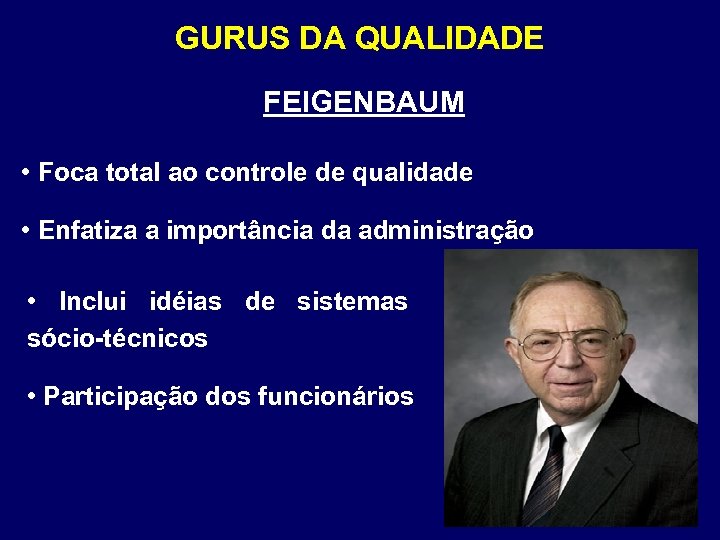 GURUS DA QUALIDADE

FEIGENBAUM

• Foca total ao controle de qualidade

• Enfatiza a importância da administração

• Inclui idéias de sistemas sócio-técnicos

• Participação dos funcionários